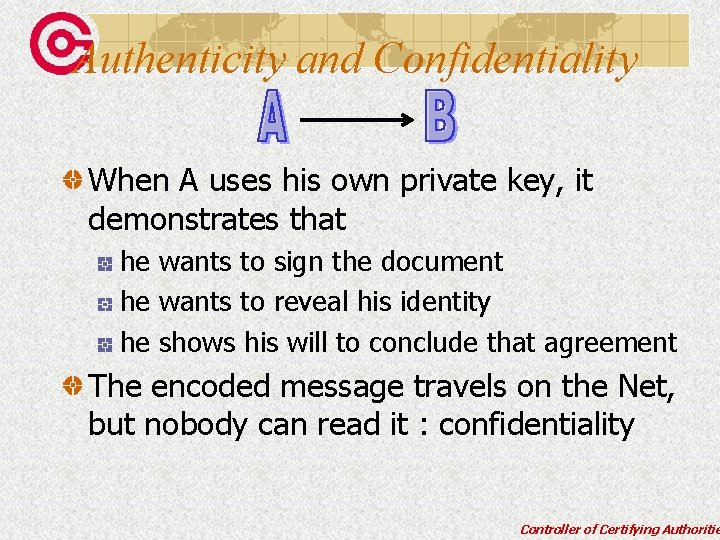 Authenticity and Confidentiality

A B

When A uses his own private key, it demonstrates that

he wants to sign the document

he wants to reveal his identity

he shows his will to conclude that agreement

The encoded message travels on the Net, but nobody can read it : confidentiality

Controller of Certifying Authoritie